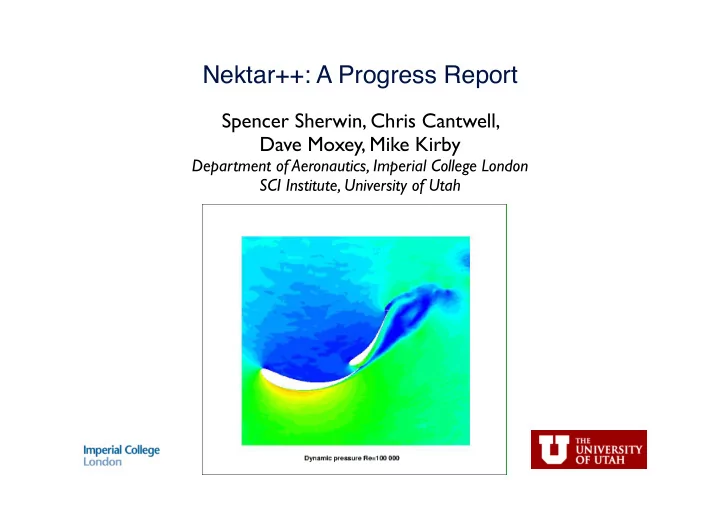 Nektar++: A Progress Report

Spencer Sherwin, Chris Cantwell, Dave Moxey, Mike Kirby

Department of Aeronautics, Imperial College London
SCI Institute, University of Utah

Dynamic pressure Re=100 000

Imperial College London

U THE UNIVERSITY OF UTAH